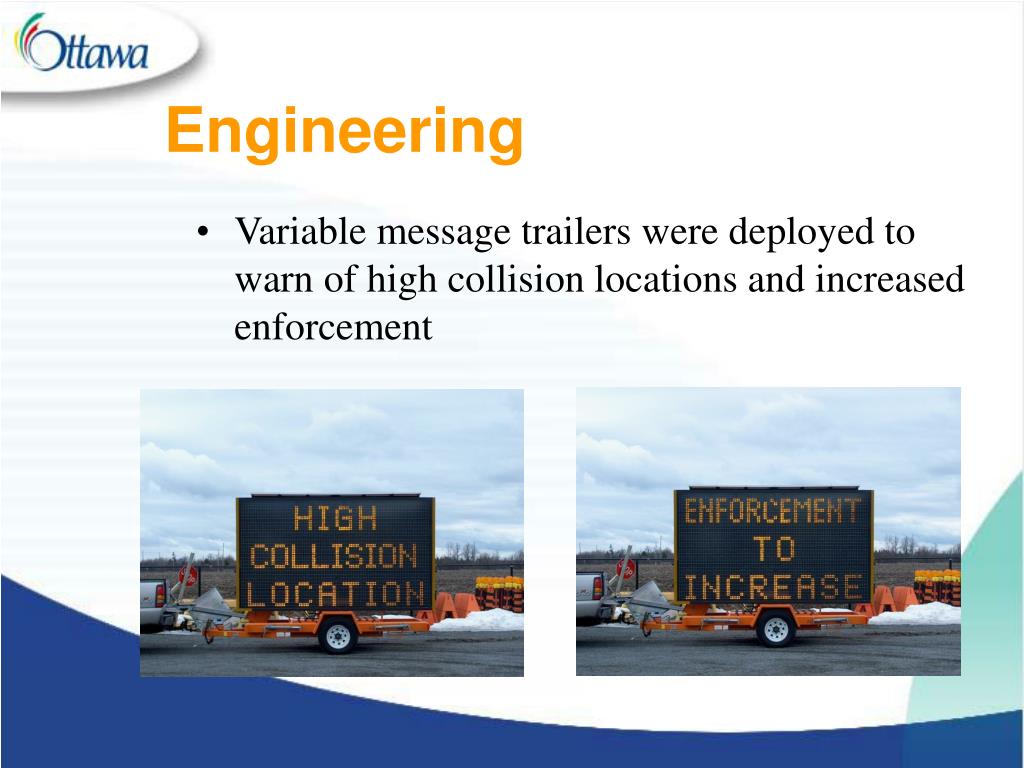 Ottawa

Engineering

• Variable message trailers were deployed to warn of high collision locations and increased enforcement

HIGH
COLLISION
LOCATION

ENFORCEMENT
TO
INCREASE